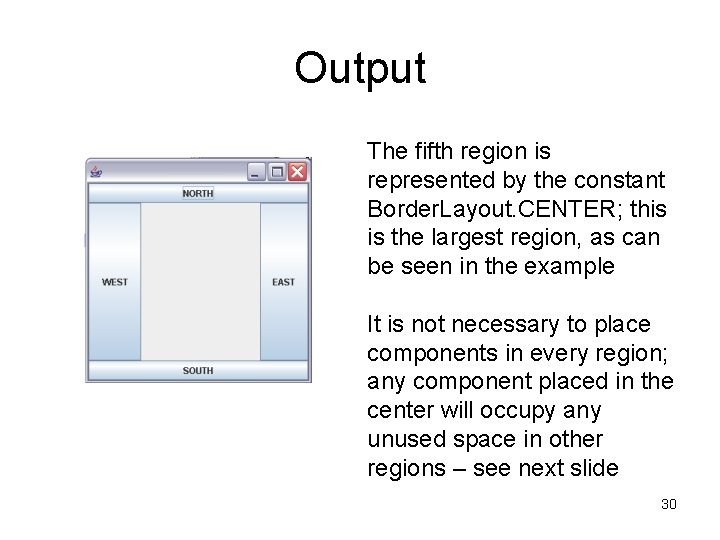 Output

NORTH

WEST

EAST

SOUTH

The fifth region is represented by the constant BorderLayout.CENTER; this is the largest region, as can be seen in the example

It is not necessary to place components in every region; any component placed in the center will occupy any unused space in other regions – see next slide

30